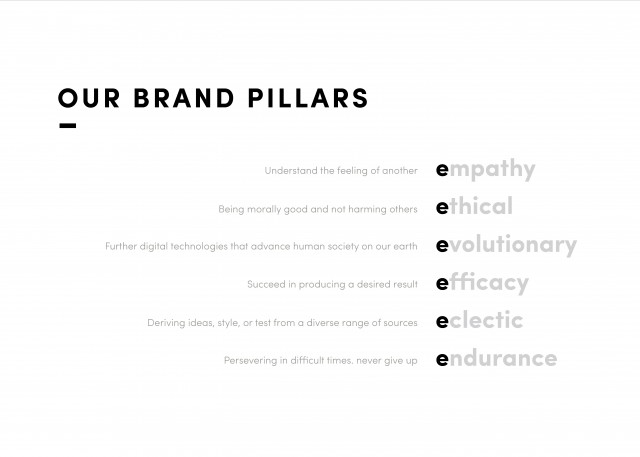 OUR BRAND PILLARS

Understand the feeling of another empathy

Being morally good and not harming others ethical

Further digital technologies that advance human society on our earth evolutionary

Succeed in producing a desired result efficacy

Deriving ideas, style, or test from a diverse range of sources eclectic

Persevering in difficult times. never give up endurance